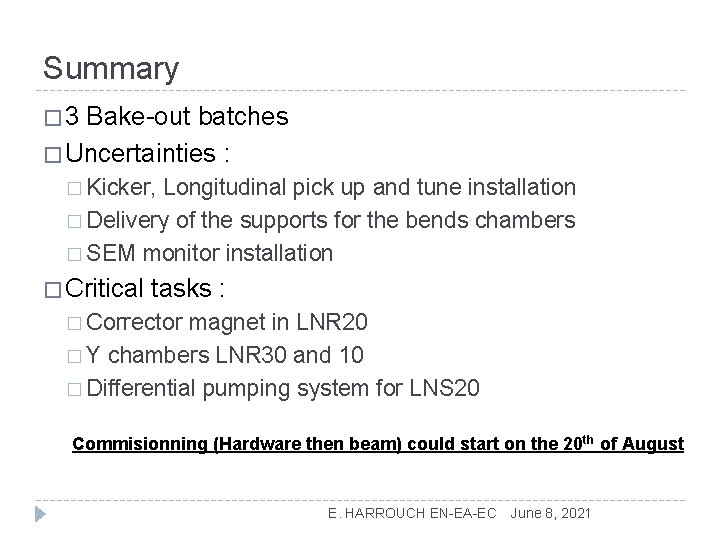 Summary

□ 3 Bake-out batches

□ Uncertainties :

□ Kicker, Longitudinal pick up and tune installation

□ Delivery of the supports for the bends chambers

□ SEM monitor installation

□ Critical tasks :

□ Corrector magnet in LNR20

□ Y chambers LNR30 and 10

□ Differential pumping system for LNS20

Commisionning (Hardware then beam) could start on the 20$^{th}$ of August

E. HARROUCH EN-EA-EC June 8, 2021